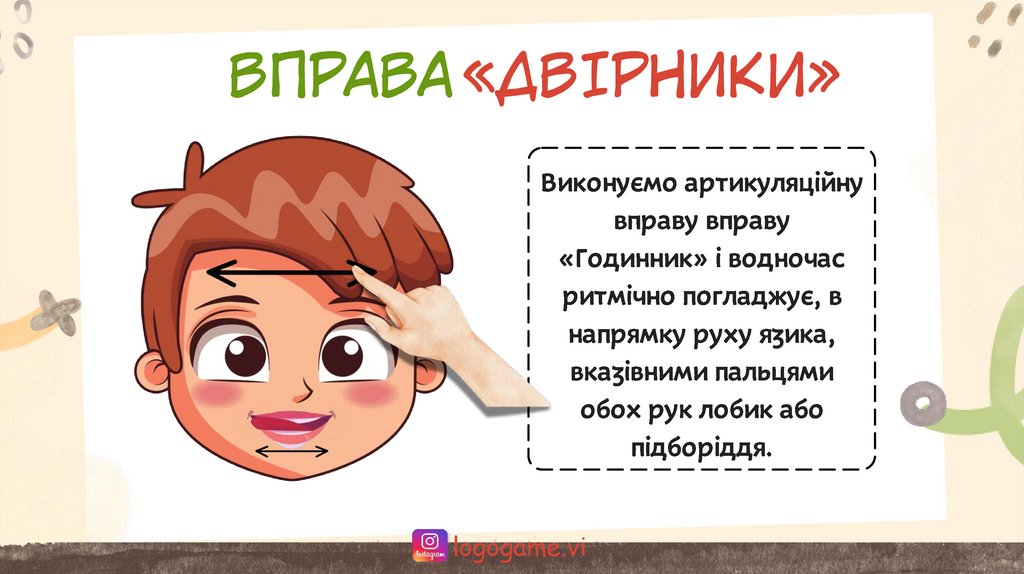 ВПРАВА «ДВІРНИКИ»

Виконуємо артикуляційну вправу вправу «Годинник» і водночас ритмічно погладжує, в напрямку руху язика, вказівними пальцями обох рук лобик або підборіддя.

Instagram logogame.vi